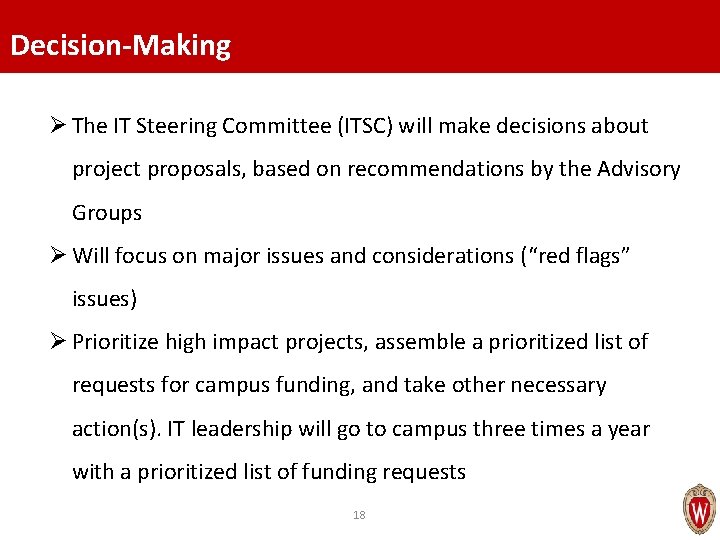 Decision-Making

➢ The IT Steering Committee (ITSC) will make decisions about project proposals, based on recommendations by the Advisory Groups

➢ Will focus on major issues and considerations ("red flags" issues)

➢ Prioritize high impact projects, assemble a prioritized list of requests for campus funding, and take other necessary action(s). IT leadership will go to campus three times a year with a prioritized list of funding requests

18

W